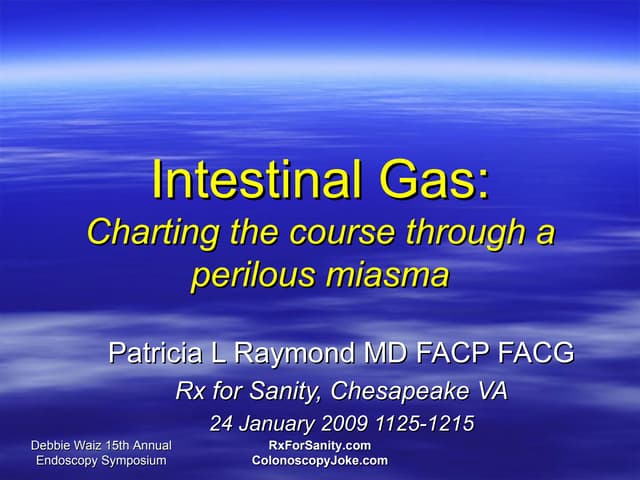 Intestinal Gas:
Charting the course through a perilous miasma

Patricia L Raymond MD FACP FACG
Rx for Sanity, Chesapeake VA
24 January 2009 1125-1215

Debbie Waiz 15th Annual Endoscopy Symposium

RxForSanity.com
ColonoscopyJoke.com